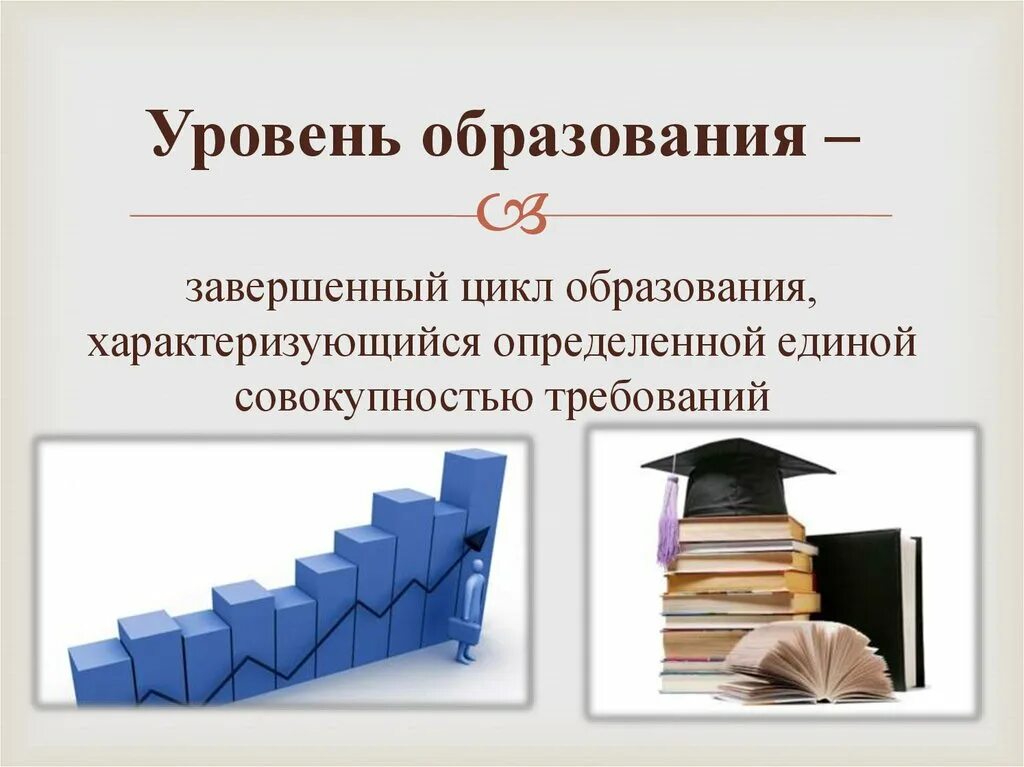 Уровень образования –

завершенный цикл образования, характеризующийся определенной единой совокупностью требований